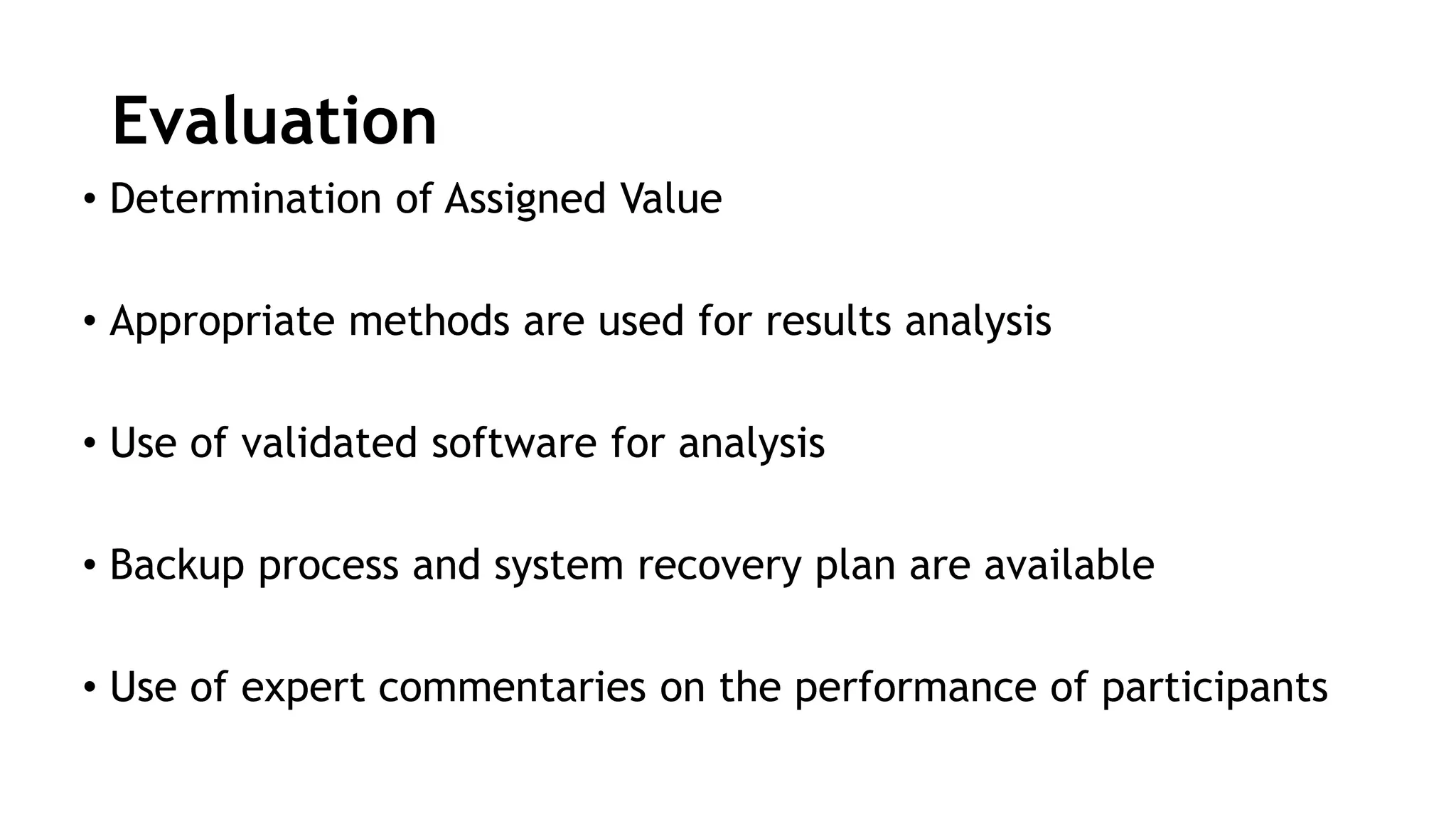 Evaluation

• Determination of Assigned Value

• Appropriate methods are used for results analysis

• Use of validated software for analysis

• Backup process and system recovery plan are available

• Use of expert commentaries on the performance of participants